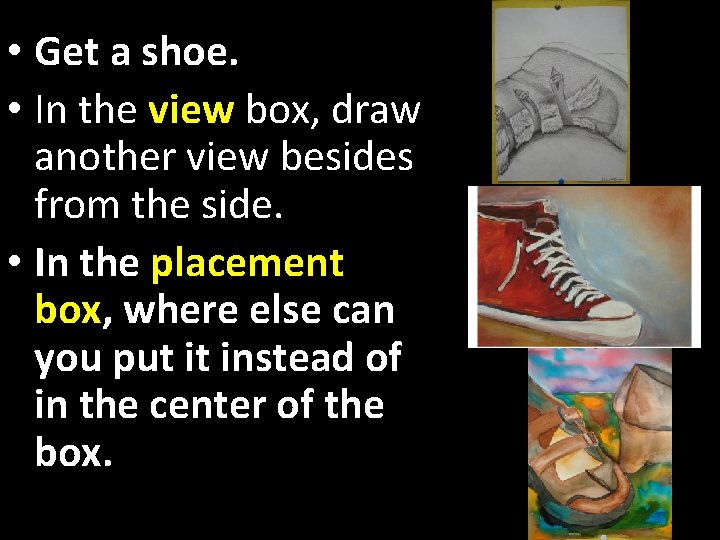 • Get a shoe.

• In the view box, draw another view besides from the side.

• In the placement box, where else can you put it instead of in the center of the box.